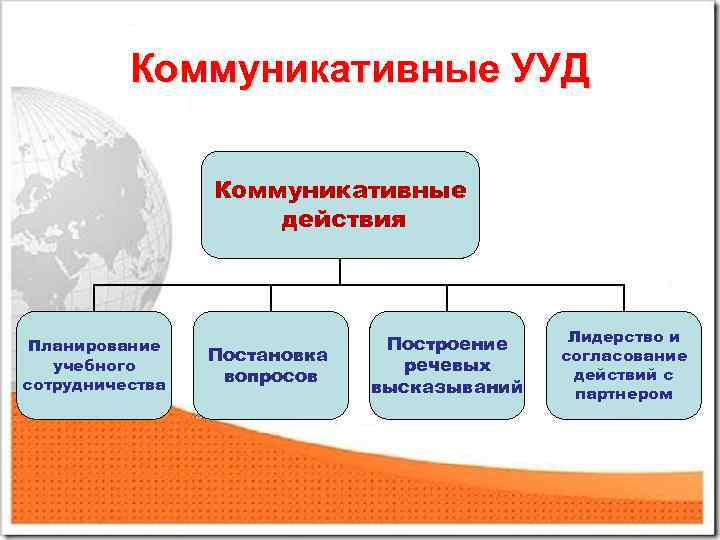 Коммуникативные УУД

Коммуникативные действия

Планирование учебного сотрудничества

Постановка вопросов

Построение речевых высказываний

Лидерство и согласование действий с партнером